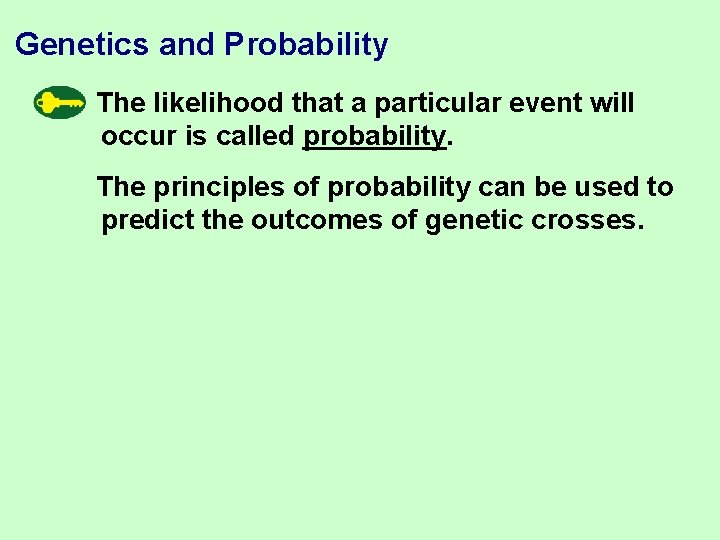 Genetics and Probability

The likelihood that a particular event will occur is called probability.

The principles of probability can be used to predict the outcomes of genetic crosses.